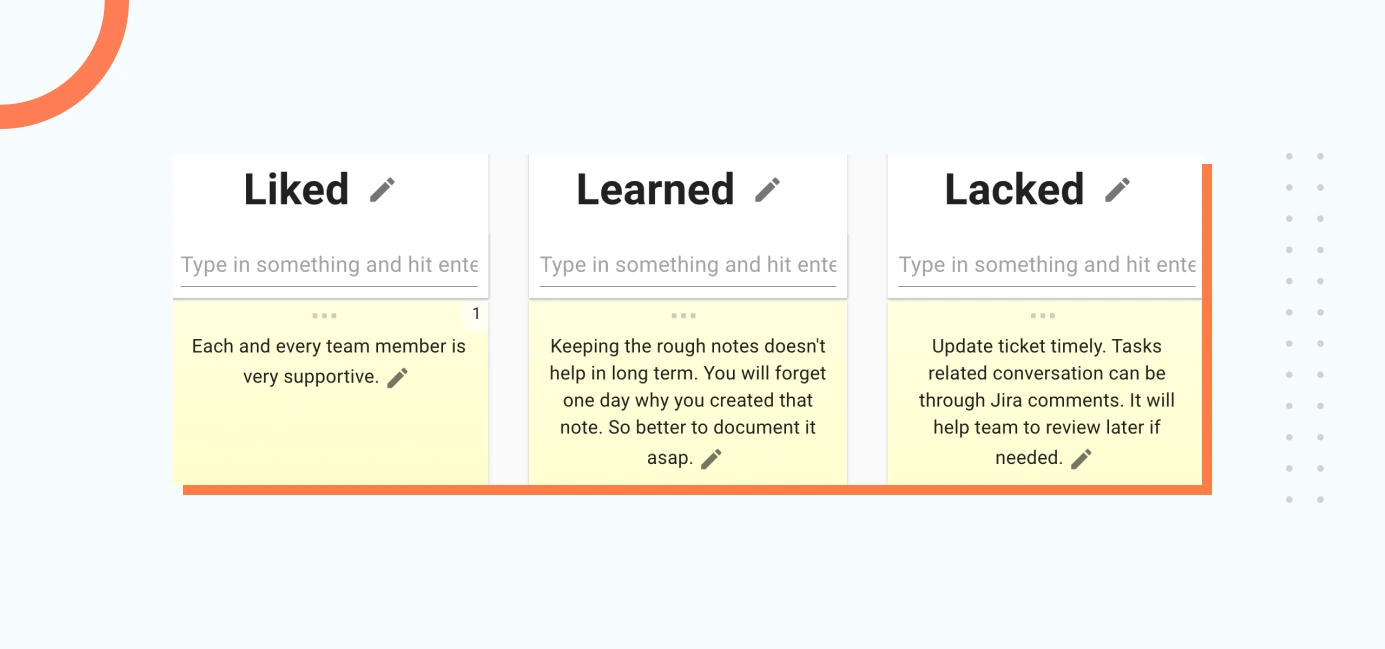 Liked

Type in something and hit ente

1

Each and every team member is very supportive.

Learned

Type in something and hit ente

Keeping the rough notes doesn't help in long term. You will forget one day why you created that note. So better to document it asap.

Lacked

Type in something and hit ente

Update ticket timely. Tasks related conversation can be through Jira comments. It will help team to review later if needed.